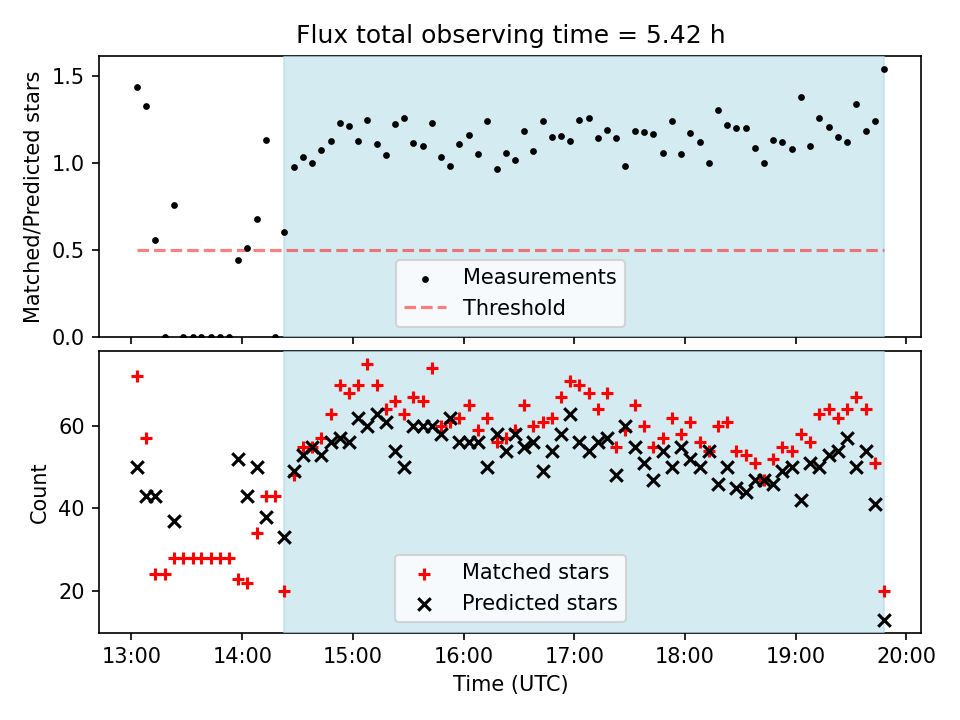 Flux total observing time = 5.42 h

Matched/Predicted stars

1.5
1.0
0.5
0.0

Measurements
Threshold

Count

60
40
20

Matched stars
Predicted stars

13:00
14:00
15:00
16:00
17:00
18:00
19:00
20:00

Time (UTC)